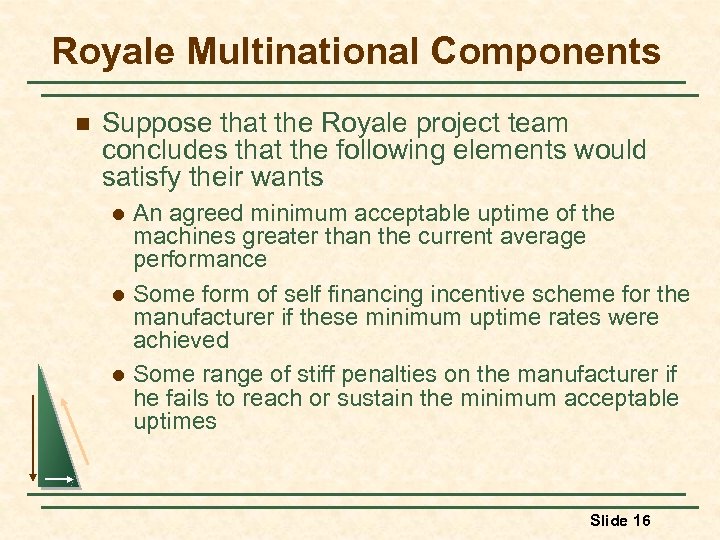 Royale Multinational Components

Suppose that the Royale project team concludes that the following elements would satisfy their wants

An agreed minimum acceptable uptime of the machines greater than the current average performance

Some form of self financing incentive scheme for the manufacturer if these minimum uptime rates were achieved

Some range of stiff penalties on the manufacturer if he fails to reach or sustain the minimum acceptable uptimes

Slide 16